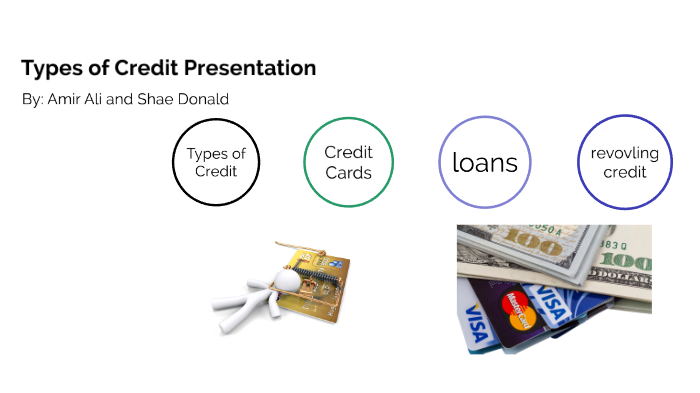 Types of Credit Presentation

By: Amir Ali and Shae Donald

Types of Credit

Credit Cards

loans

revovling credit

100

100

VISA

MasterCard

VISA